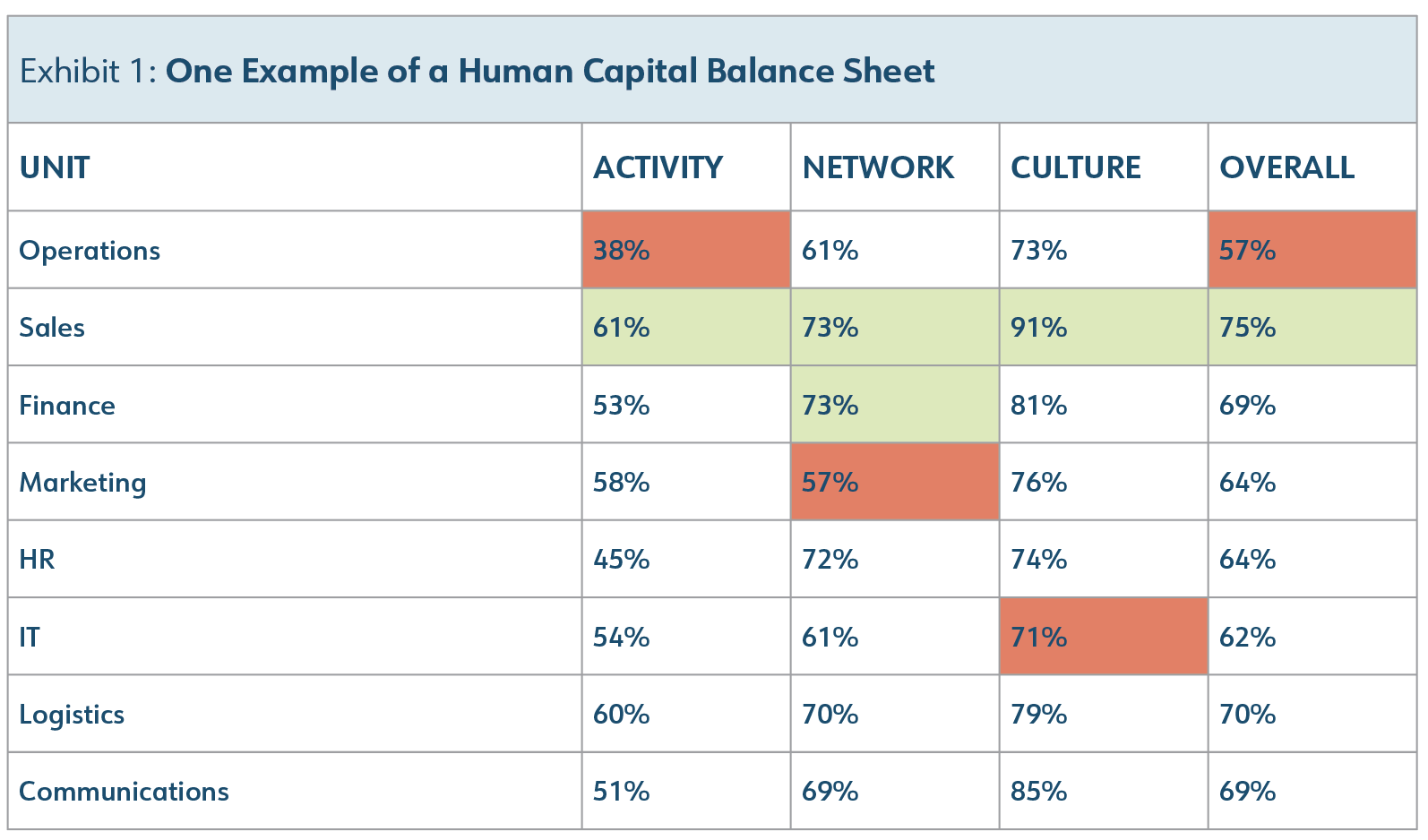 Exhibit 1: One Example of a Human Capital Balance Sheet

| UNIT | ACTIVITY | NETWORK | CULTURE | OVERALL |
|---|---|---|---|---|
| Operations | 38% | 61% | 73% | 57% |
| Sales | 61% | 73% | 91% | 75% |
| Finance | 53% | 73% | 81% | 69% |
| Marketing | 58% | 57% | 76% | 64% |
| HR | 45% | 72% | 74% | 64% |
| IT | 54% | 61% | 71% | 62% |
| Logistics | 60% | 70% | 79% | 70% |
| Communications | 51% | 69% | 85% | 69% |